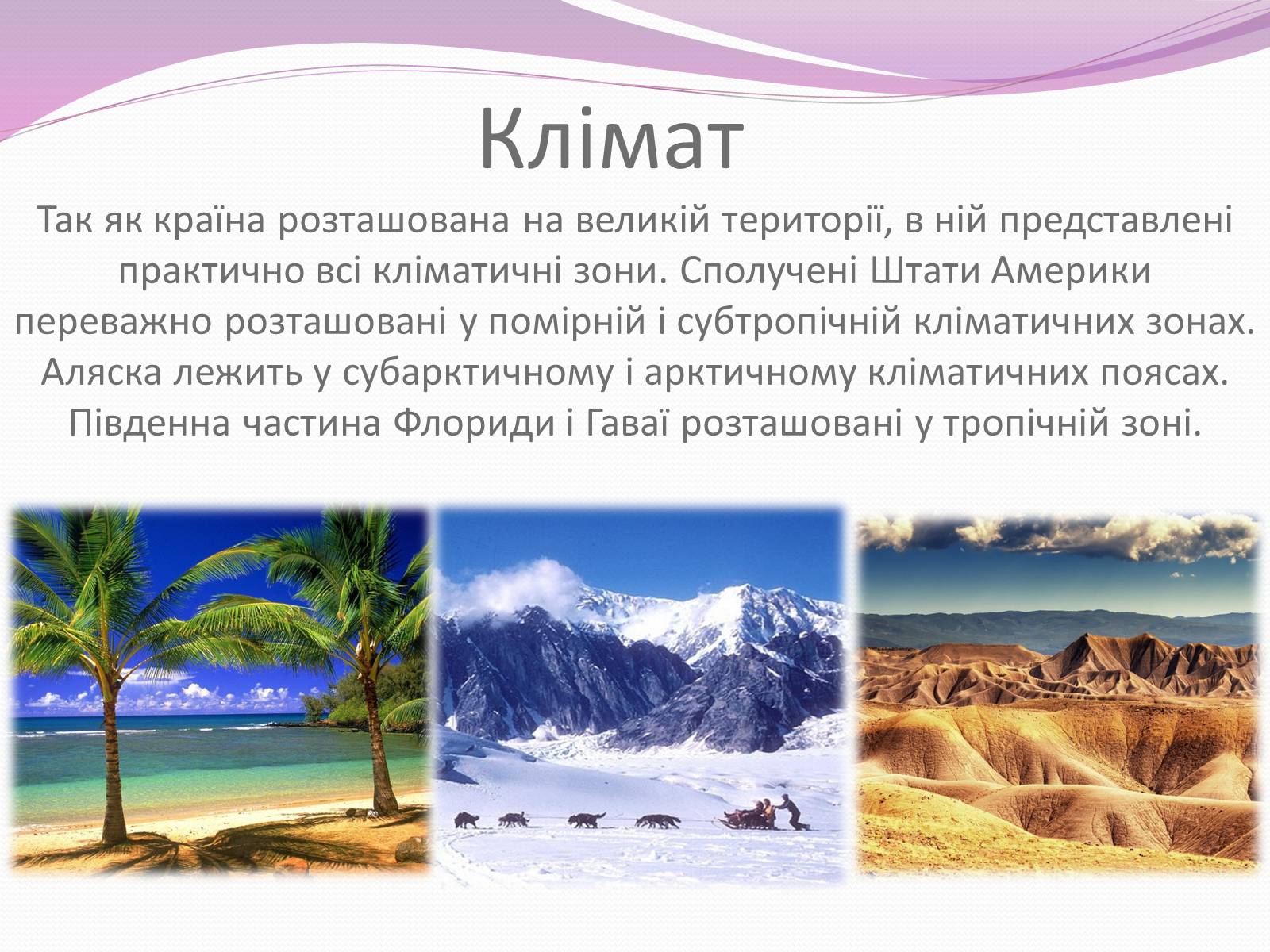 Клімат

Так як країна розташована на великій території, в ній представлені практично всі кліматичні зони. Сполучені Штати Америки переважно розташовані у помірній і субтропічній кліматичних зонах. Аляска лежить у субарктичному і арктичному кліматичних поясах. Південна частина Флориди і Гаваї розташовані у тропічній зоні.